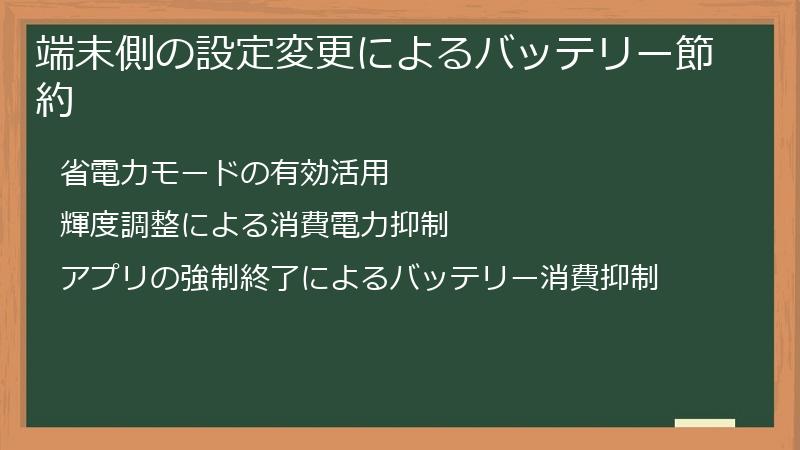 端末側の設定変更によるバッテリー節約

省電力モードの有効活用

輝度調整による消費電力抑制

アプリの強制終了によるバッテリー消費抑制